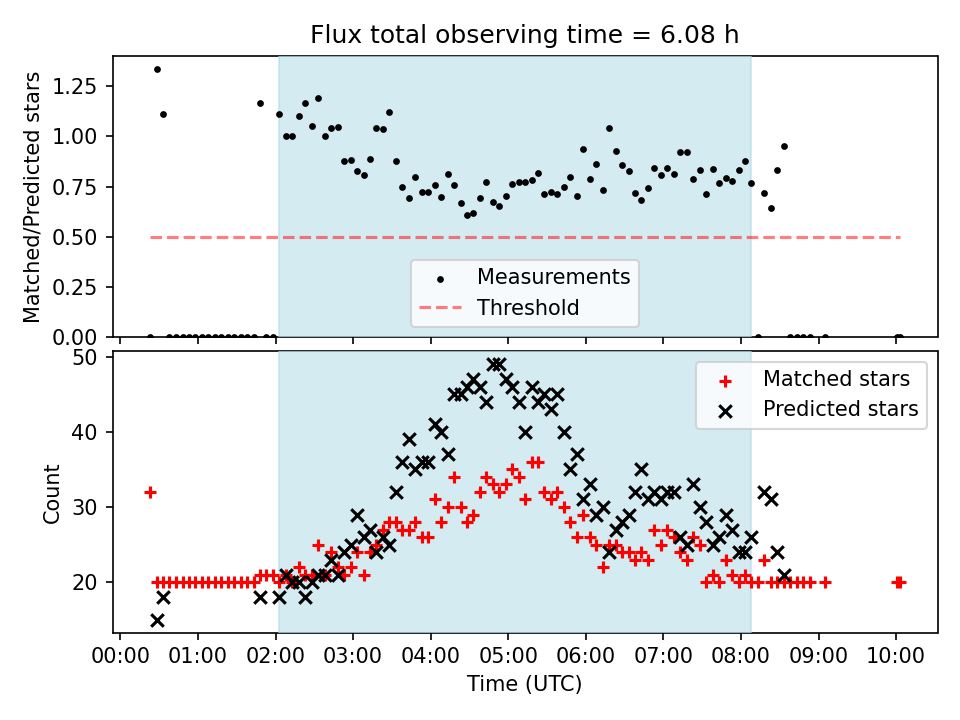 Flux total observing time = 6.08 h

Matched/Predicted stars

1.25
1.00
0.75
0.50
0.25
0.00

Measurements
Threshold

Count

50
40
30
20

Matched stars
Predicted stars

00:00 01:00 02:00 03:00 04:00 05:00 06:00 07:00 08:00 09:00 10:00

Time (UTC)